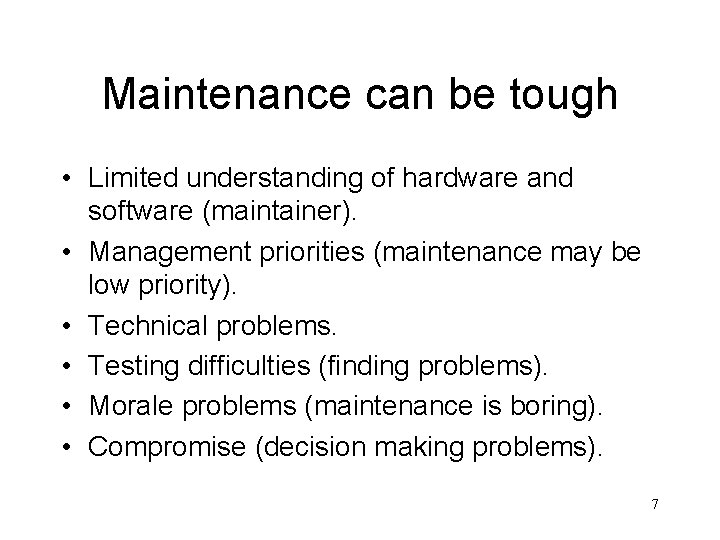 Maintenance can be tough

• Limited understanding of hardware and software (maintainer).
• Management priorities (maintenance may be low priority).
• Technical problems.
• Testing difficulties (finding problems).
• Morale problems (maintenance is boring).
• Compromise (decision making problems).

7